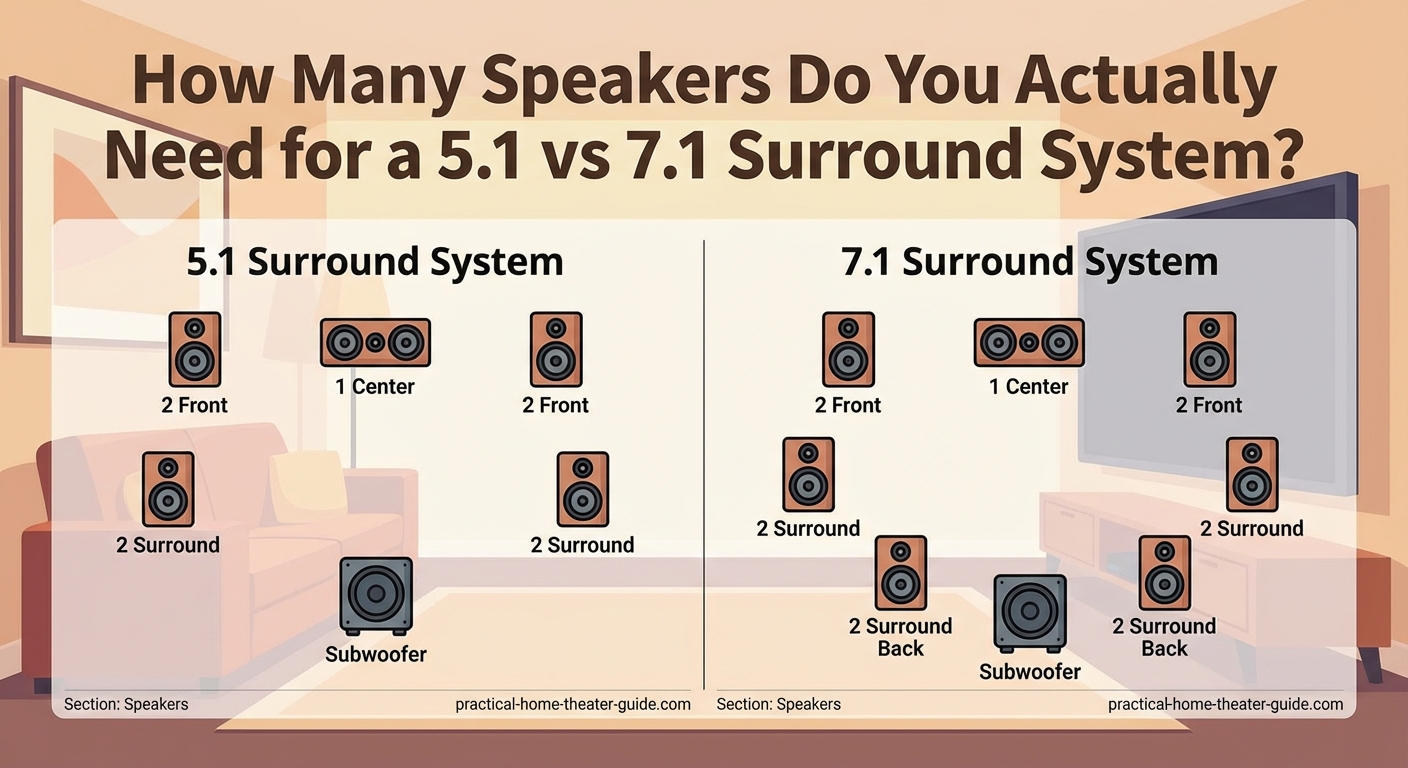 How Many Speakers Do You Actually Need for a 5.1 vs 7.1 Surround System?

5.1 Surround System

2 Front

1 Center

2 Front

2 Surround

2 Surround

Subwoofer

Section: Speakers

practical-home-theater-guide.com

7.1 Surround System

2 Front

1 Center

2 Front

2 Surround

2 Surround

2 Surround Back

Subwoofer

2 Surround Back

Section: Speakers

practical-home-theater-guide.com